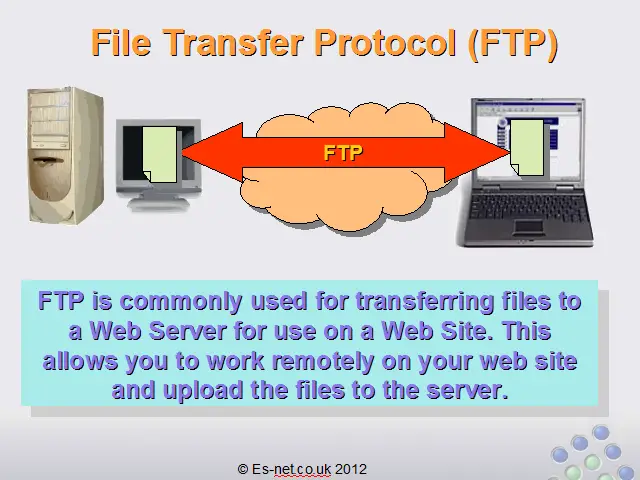 File Transfer Protocol (FTP)

FTP

FTP is commonly used for transferring files to a Web Server for use on a Web Site. This allows you to work remotely on your web site and upload the files to the server.

© Es-net.co.uk 2012